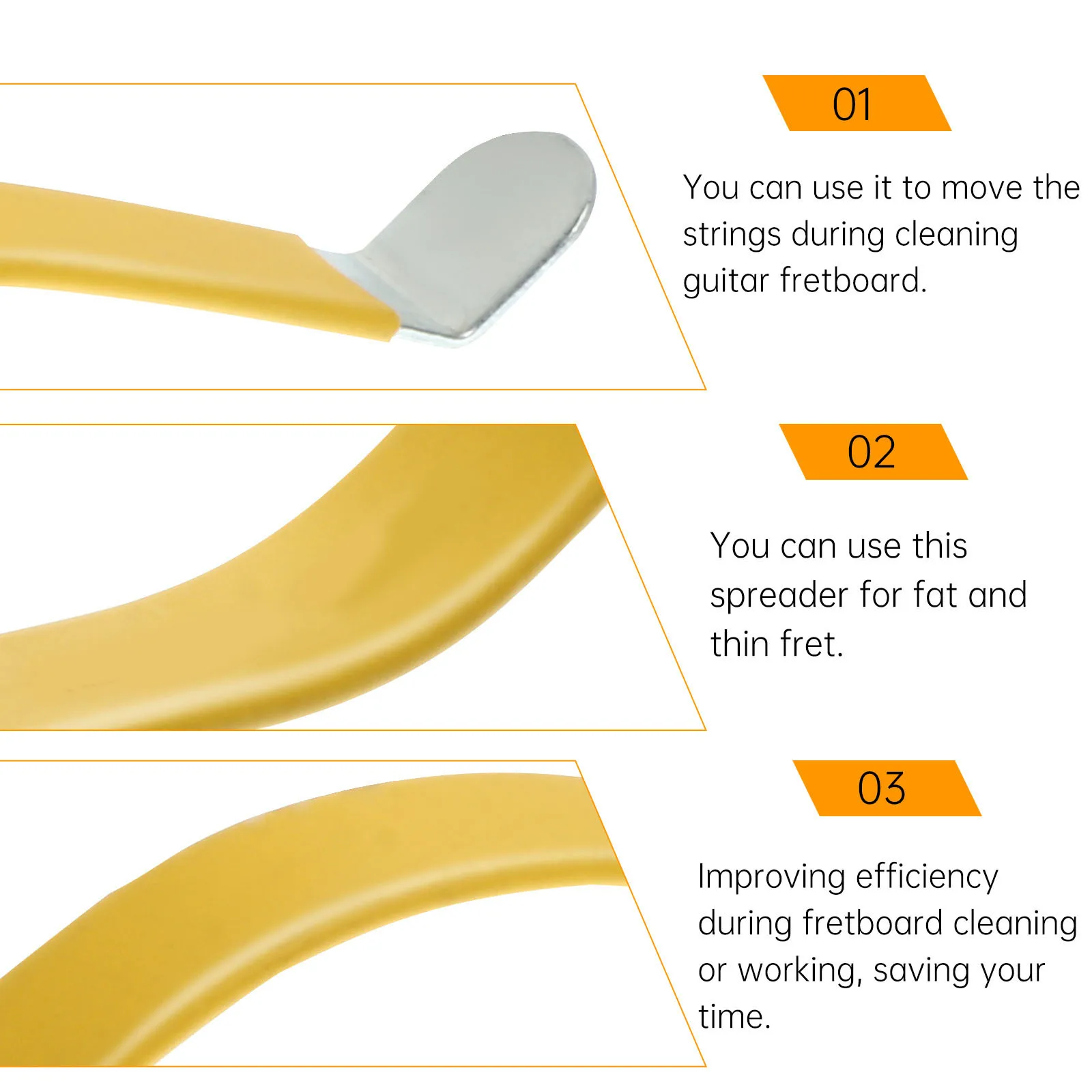 01

You can use it to move the strings during cleaning guitar fretboard.

02

You can use this spreader for fat and thin fret.

03

Improving efficiency during fretboard cleaning or working, saving your time.